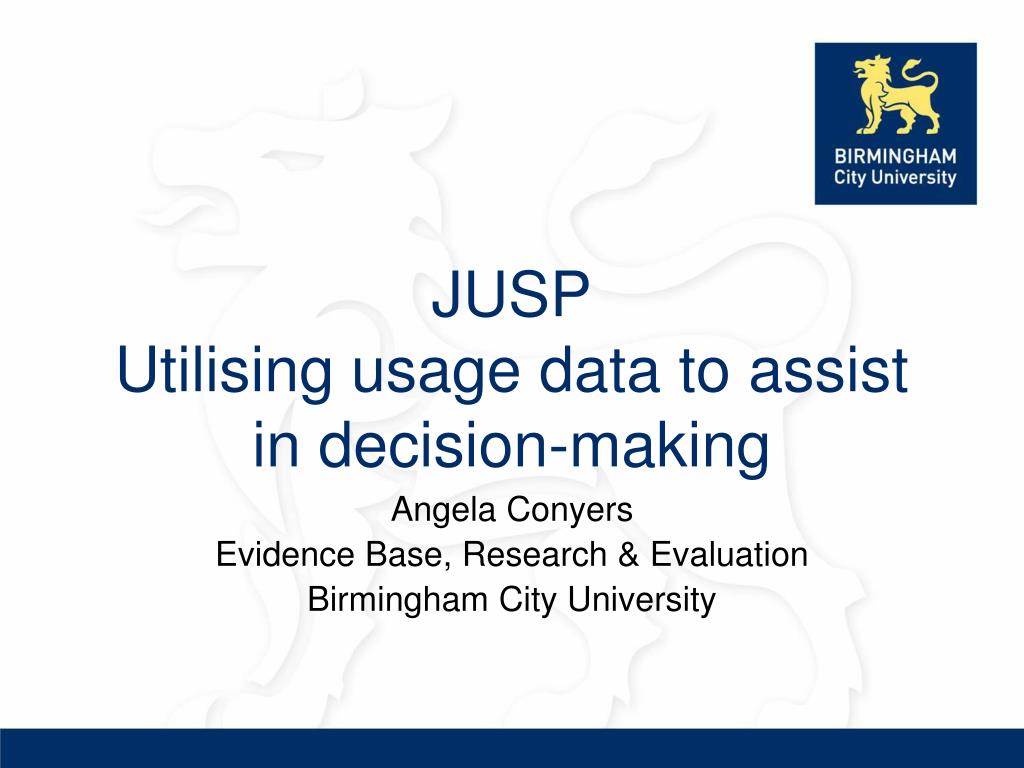 BIRMINGHAM
City University

JUSP
Utilising usage data to assist in decision-making

Angela Conyers
Evidence Base, Research & Evaluation
Birmingham City University